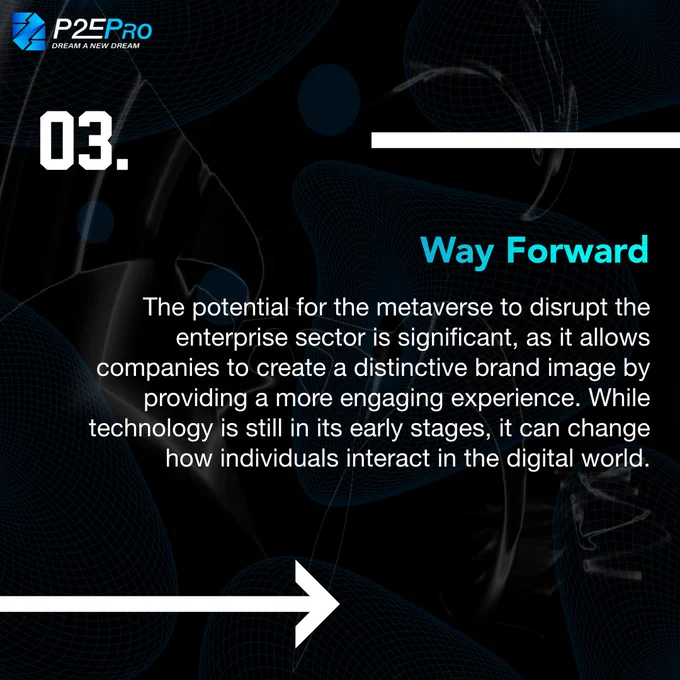 P2EPRO
DREAM A NEW DREAM

03.

Way Forward

The potential for the metaverse to disrupt the enterprise sector is significant, as it allows companies to create a distinctive brand image by providing a more engaging experience. While technology is still in its early stages, it can change how individuals interact in the digital world.